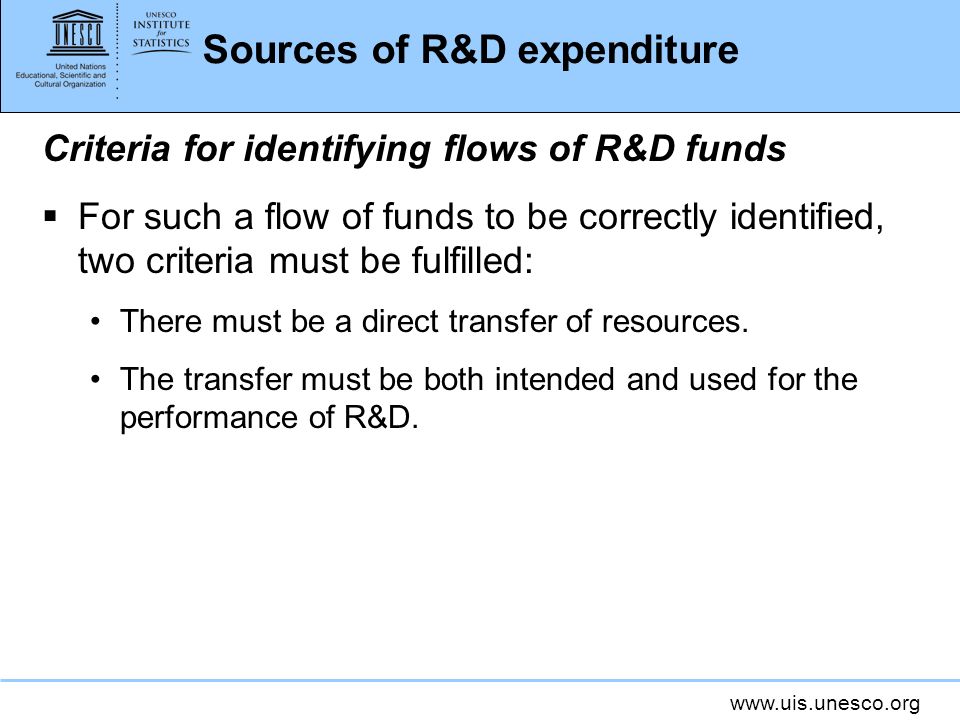 UNESCO

United Nations Educational, Scientific and Cultural Organization

UNESCO INSTITUTE for STATISTICS

Sources of R&D expenditure

Criteria for identifying flows of R&D funds

▪ For such a flow of funds to be correctly identified, two criteria must be fulfilled:

• There must be a direct transfer of resources.

• The transfer must be both intended and used for the performance of R&D.

www.uis.unesco.org